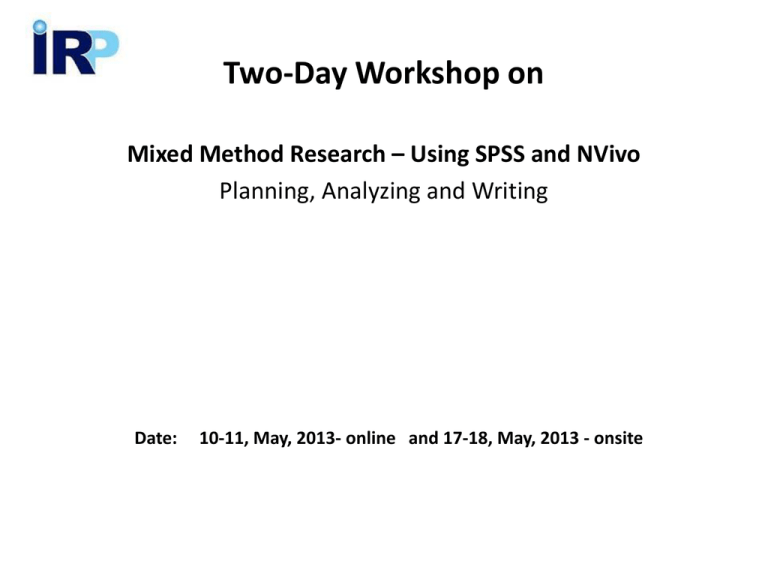 iRP

Two-Day Workshop on

Mixed Method Research – Using SPSS and NVivo
Planning, Analyzing and Writing

Date: 10-11, May, 2013- online and 17-18, May, 2013 - onsite